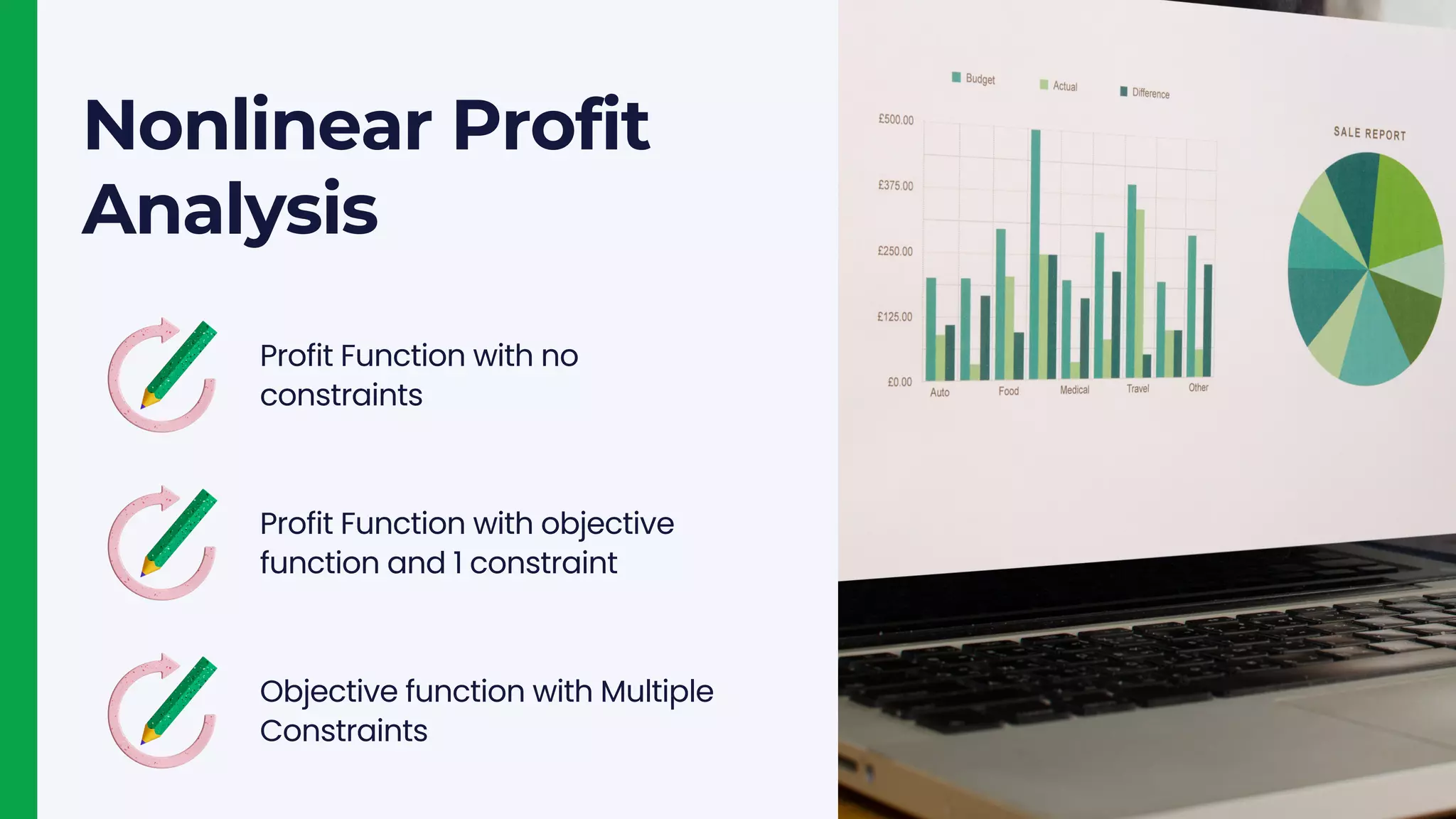 Nonlinear Profit Analysis

Profit Function with no constraints

Profit Function with objective function and 1 constraint

Objective function with Multiple Constraints

Budget
Actual
Difference

£500.00
£375.00
£250.00
£125.00
£0.00

Auto
Food
Medical
Travel
Other

SALE REPORT